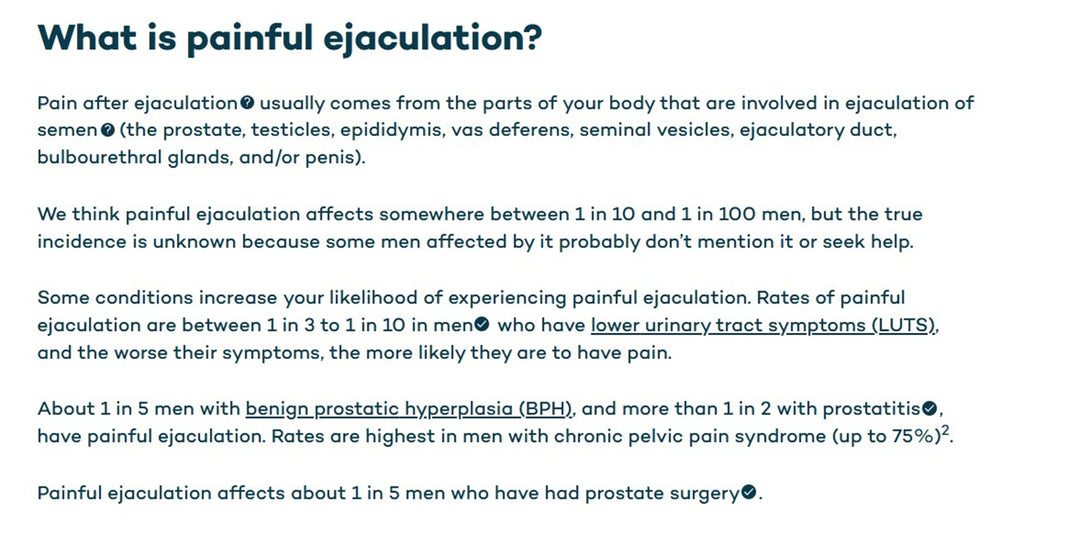 What is painful ejaculation?

Pain after ejaculation usually comes from the parts of your body that are involved in ejaculation of semen (the prostate, testicles, epididymis, vas deferens, seminal vesicles, ejaculatory duct, bulbourethral glands, and/or penis).

We think painful ejaculation affects somewhere between 1 in 10 and 1 in 100 men, but the true incidence is unknown because some men affected by it probably don't mention it or seek help.

Some conditions increase your likelihood of experiencing painful ejaculation. Rates of painful ejaculation are between 1 in 3 to 1 in 10 in men who have lower urinary tract symptoms (LUTS), and the worse their symptoms, the more likely they are to have pain.

About 1 in 5 men with benign prostatic hyperplasia (BPH), and more than 1 in 2 with prostatitis, have painful ejaculation. Rates are highest in men with chronic pelvic pain syndrome (up to 75%)$^2$.

Painful ejaculation affects about 1 in 5 men who have had prostate surgery.